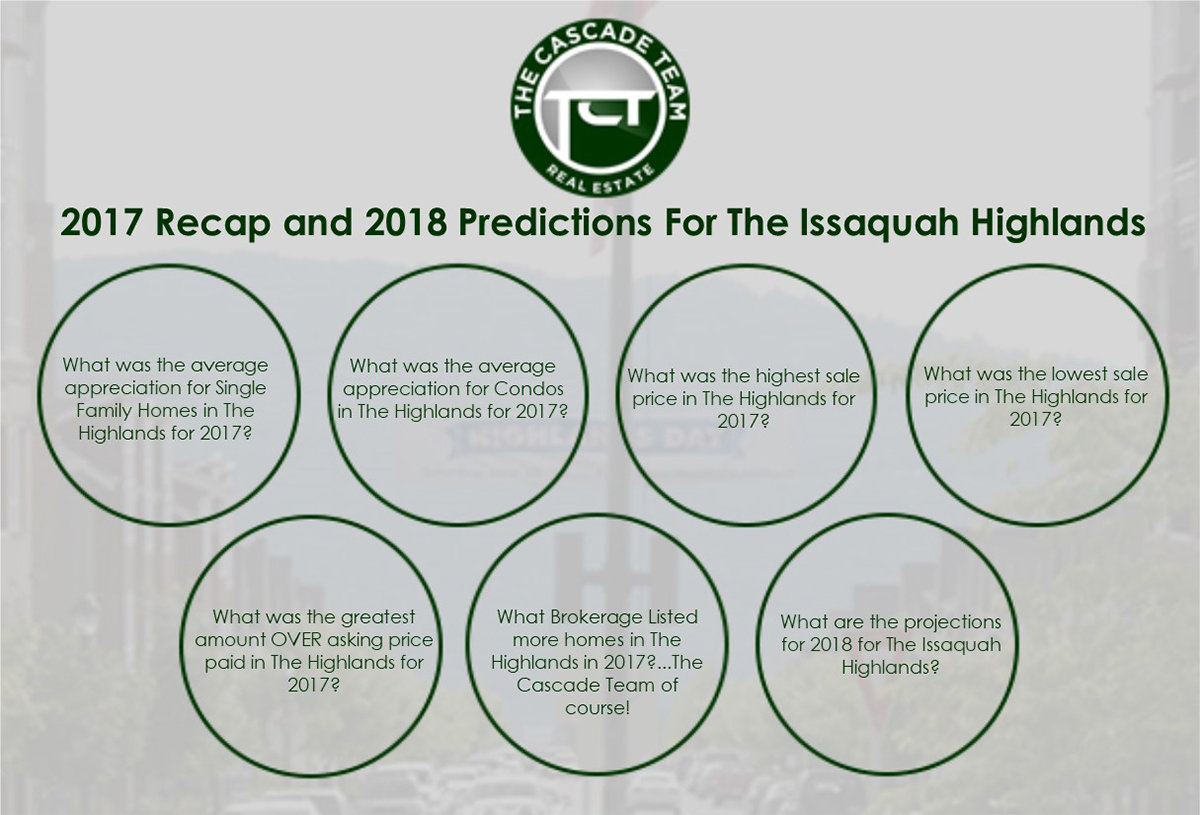 THE CASCADE TEAM
TCT
REAL ESTATE

2017 Recap and 2018 Predictions For The Issaquah Highlands

What was the average appreciation for Single Family Homes in The Highlands for 2017?

What was the average appreciation for Condos in The Highlands for 2017?

What was the highest sale price in The Highlands for 2017?

What was the lowest sale price in The Highlands for 2017?

What was the greatest amount OVER asking price paid in The Highlands for 2017?

What Brokerage Listed more homes in The Highlands in 2017?...The Cascade Team of course!

What are the projections for 2018 for The Issaquah Highlands?